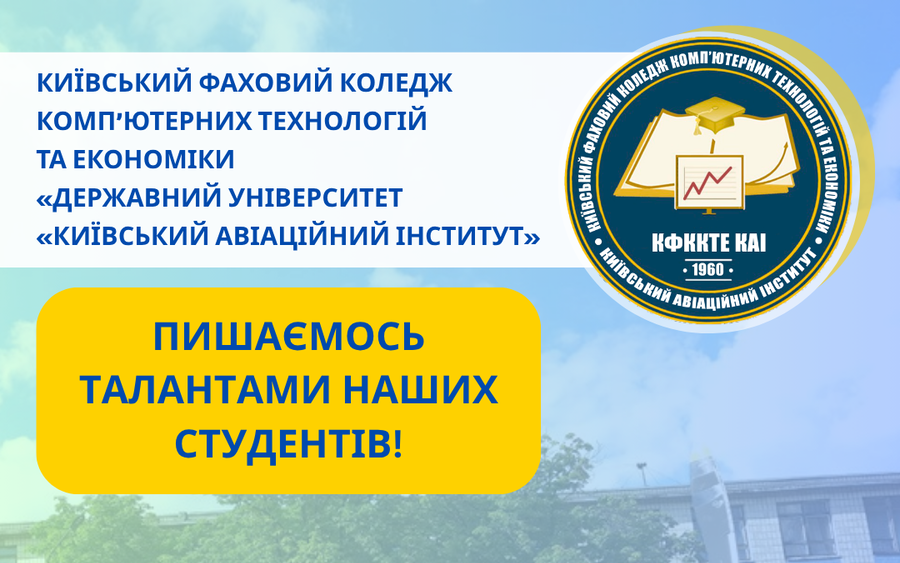 КИЇВСЬКИЙ ФАХОВИЙ КОЛЕДЖ КОМП'ЮТЕРНИХ ТЕХНОЛОГІЙ ТА ЕКОНОМІКИ «ДЕРЖАВНИЙ УНІВЕРСИТЕТ «КИЇВСЬКИЙ АВІАЦІЙНИЙ ІНСТИТУТ»

КИЇВСЬКИЙ ФАХОВИЙ КОЛЕДЖ КОМП'ЮТЕРНИХ ТЕХНОЛОГІЙ ТА ЕКОНОМІКИ
КФККТЕ КАІ
1960
КИЇВСЬКИЙ АВІАЦІЙНИЙ ІНСТИТУТ

ПИШАЄМОСЬ ТАЛАНТАМИ НАШИХ СТУДЕНТІВ!